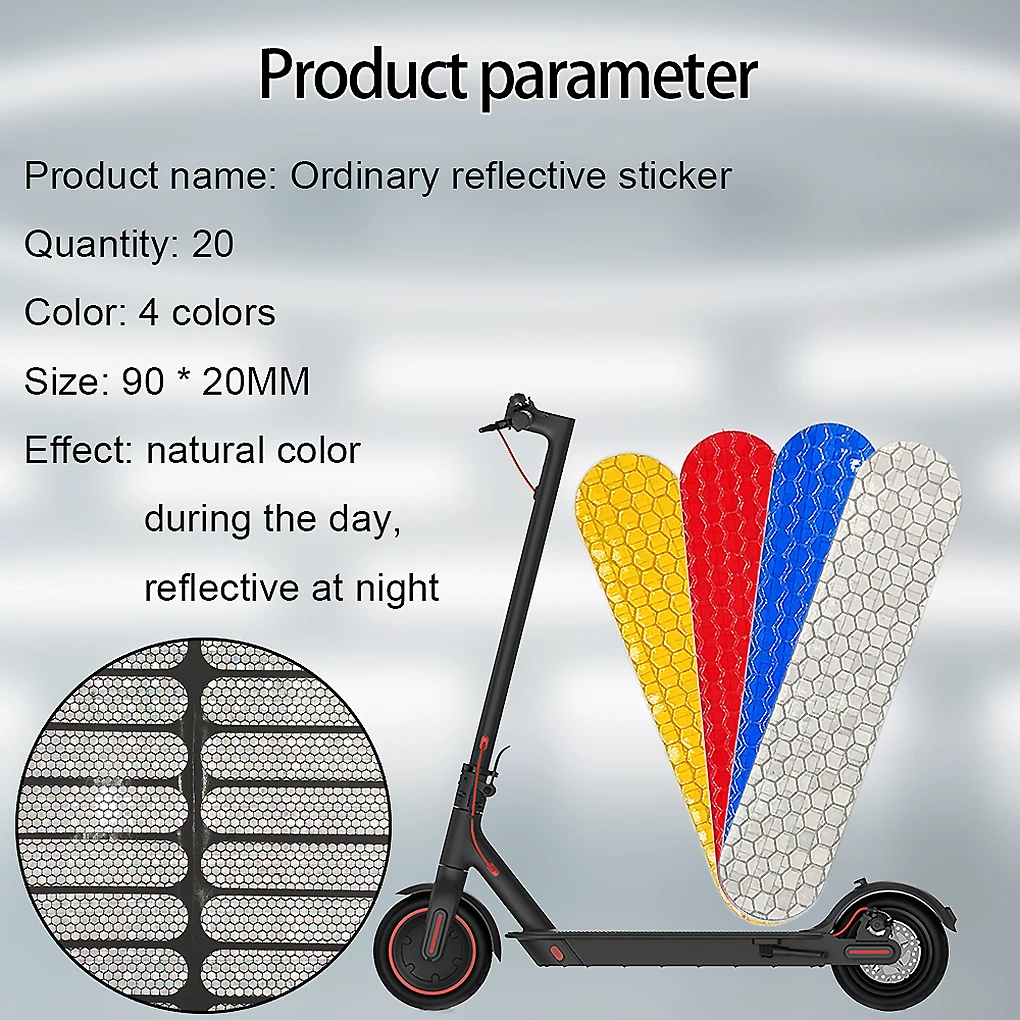 Product parameter

Product name: Ordinary reflective sticker

Quantity: 20

Color: 4 colors

Size: 90 * 20MM

Effect: natural color during the day, reflective at night